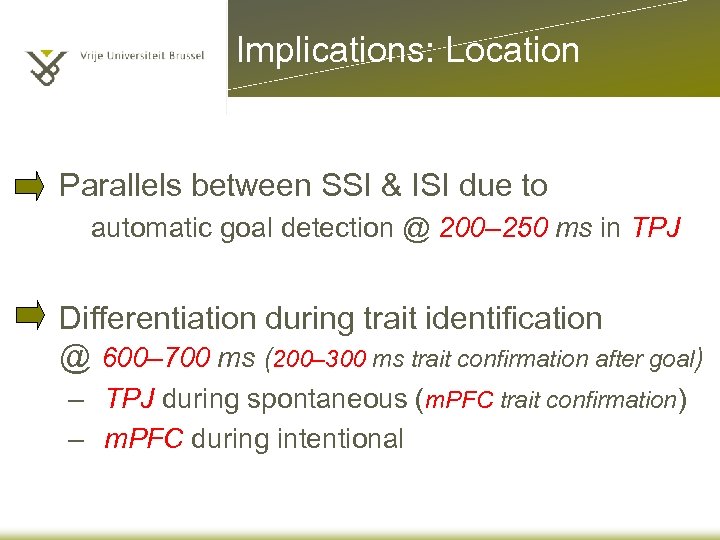 Vrije Universiteit Brussel

Implications: Location

Parallels between SSI & ISI due to
automatic goal detection @ 200–250 ms in TPJ

Differentiation during trait identification
@ 600–700 ms (200–300 ms trait confirmation after goal)
– TPJ during spontaneous (mPFC trait confirmation)
– mPFC during intentional